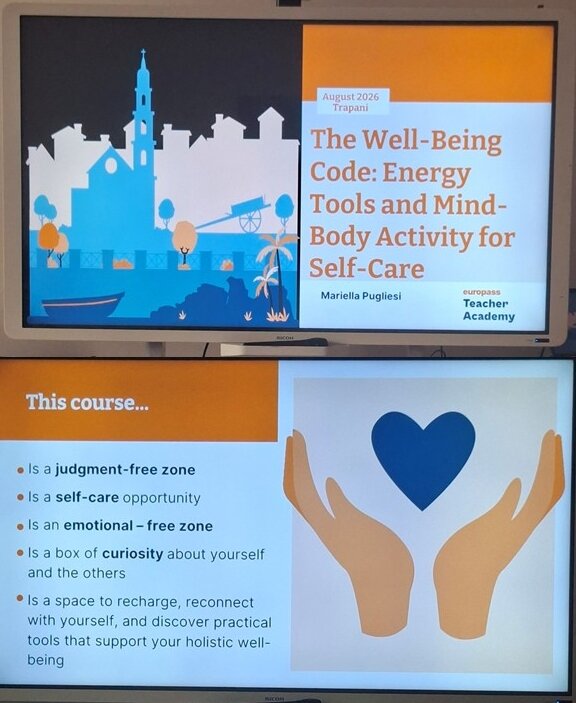 August 2026
Trapani

The Well-Being Code: Energy Tools and Mind-Body Activity for Self-Care

Mariella Pugliesi

europass
Teacher
Academy

RICOH

This course...

• Is a judgment-free zone
• Is a self-care opportunity
• Is an emotional – free zone
• Is a box of curiosity about yourself and the others
• Is a space to recharge, reconnect with yourself, and discover practical tools that support your holistic well-being

RICOH